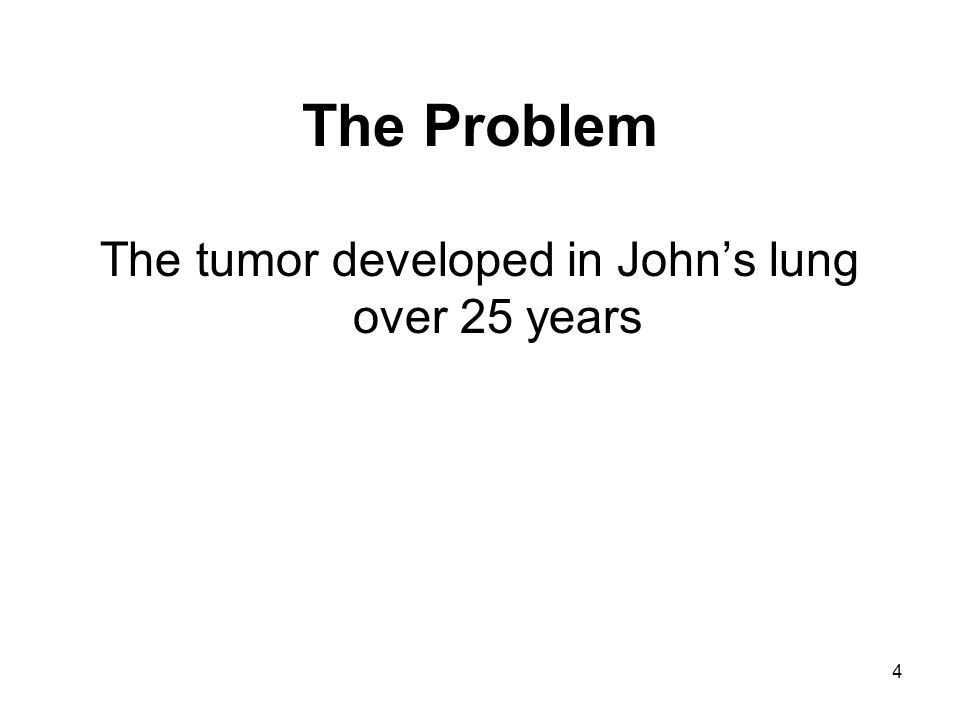 The Problem

The tumor developed in John’s lung over 25 years

4